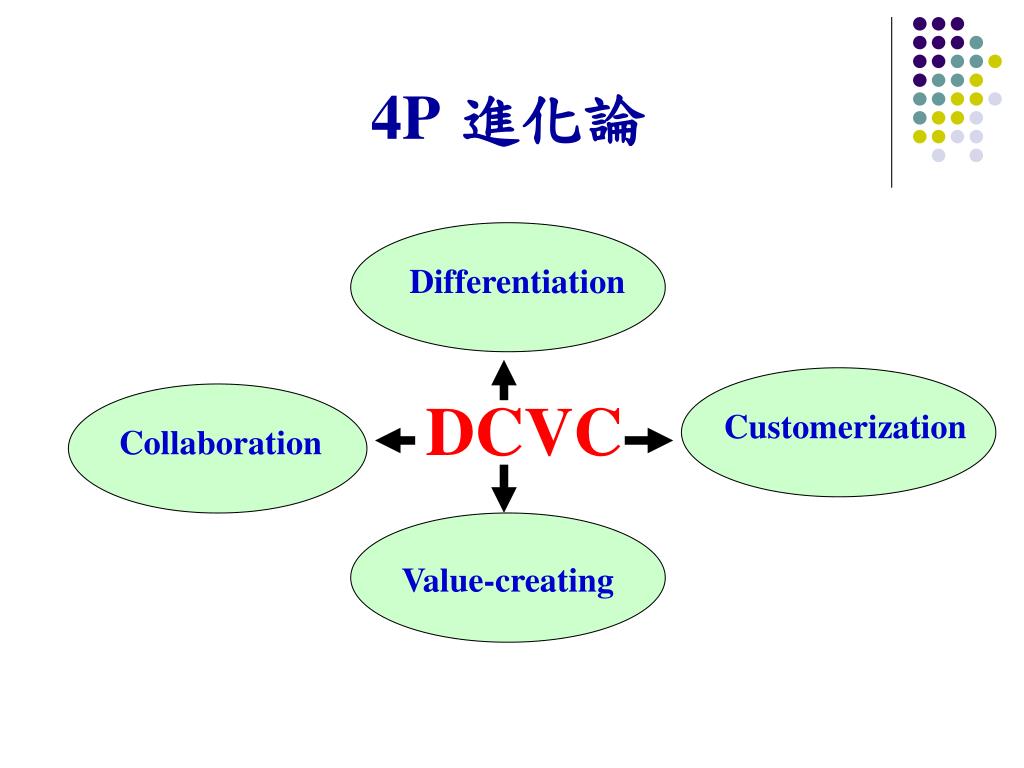 4P 進化論

Differentiation

Collaboration

DCVC

Customerization

Value-creating